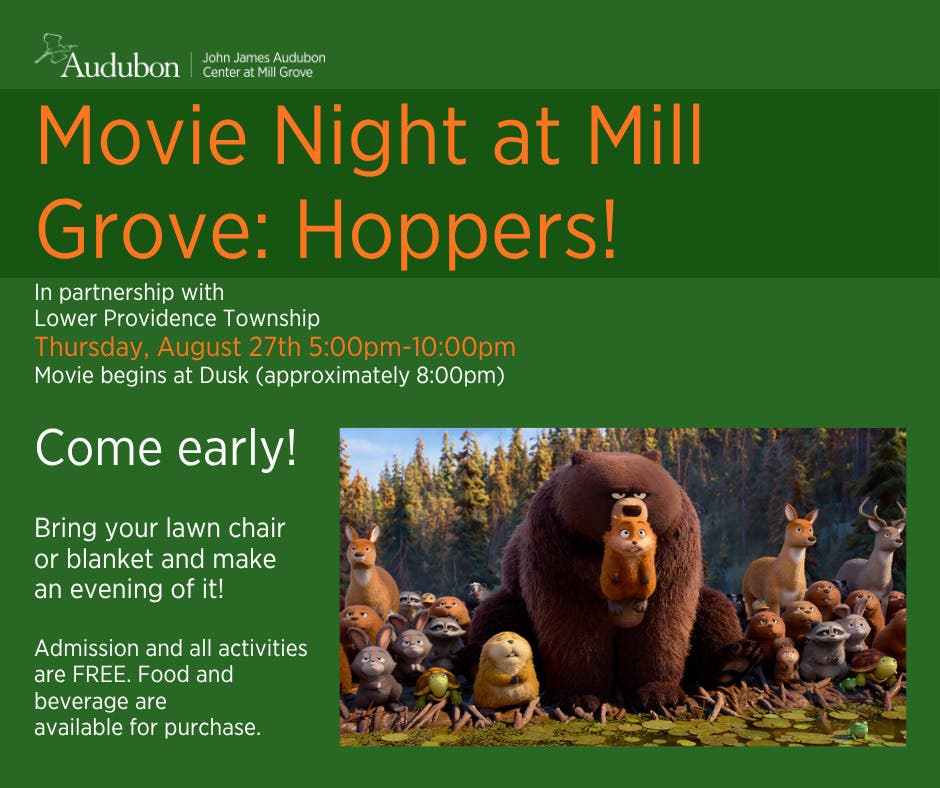 Audubon | John James Audubon Center at Mill Grove

Movie Night at Mill Grove: Hoppers!

In partnership with
Lower Providence Township
Thursday, August 27th 5:00pm-10:00pm
Movie begins at Dusk (approximately 8:00pm)

Come early!

Bring your lawn chair or blanket and make an evening of it!

Admission and all activities are FREE. Food and beverage are available for purchase.